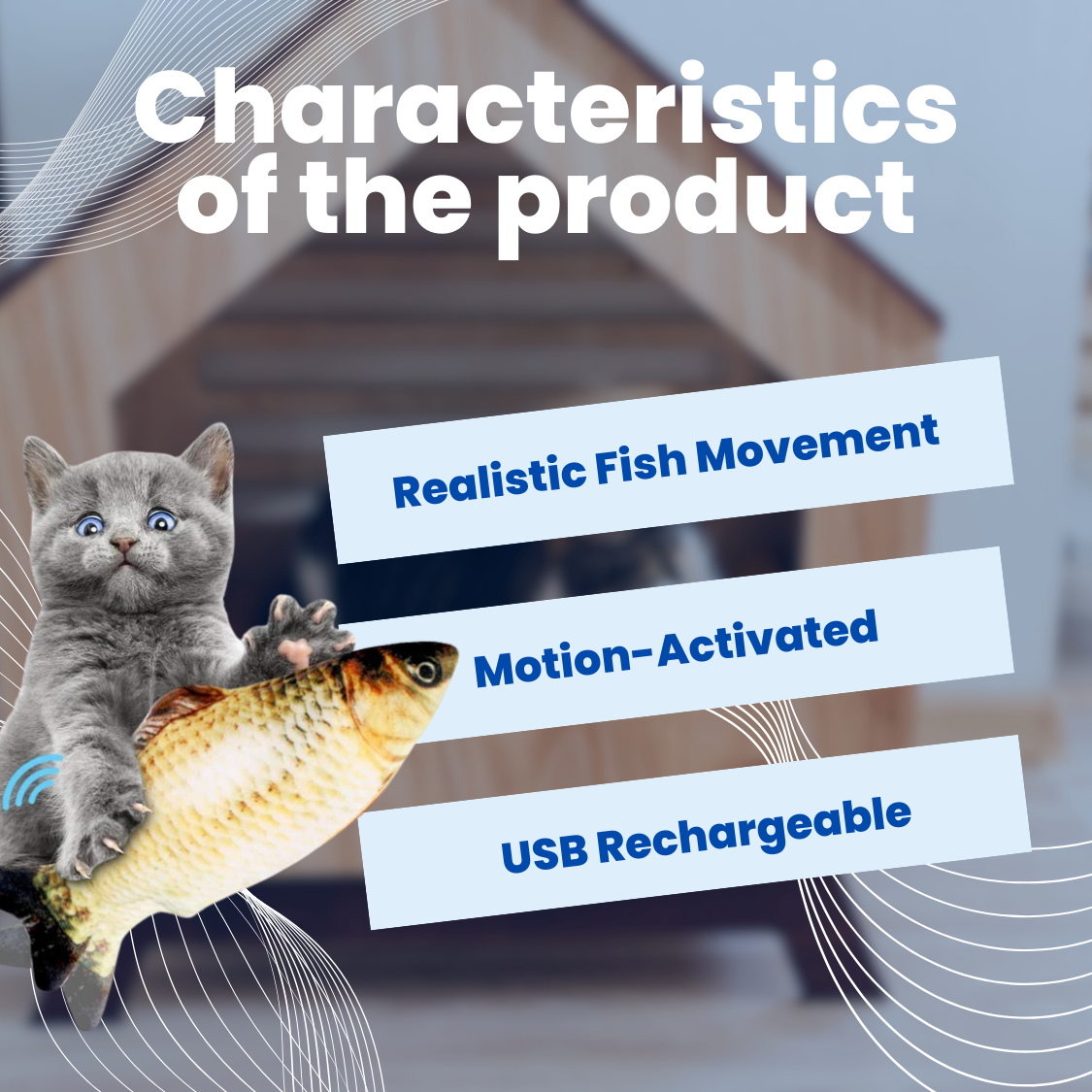 Characteristics of the product

Realistic Fish Movement

Motion-Activated

USB Rechargeable